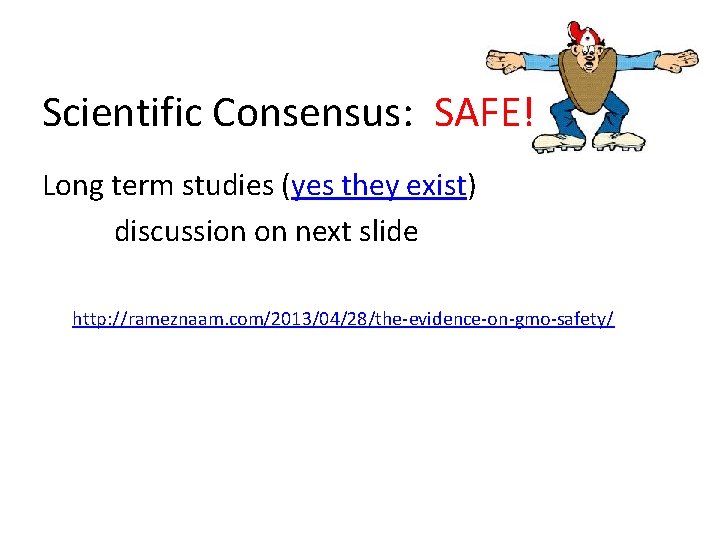 Scientific Consensus: SAFE!

Long term studies (yes they exist)

discussion on next slide

http://rameznaam.com/2013/04/28/the-evidence-on-gmo-safety/